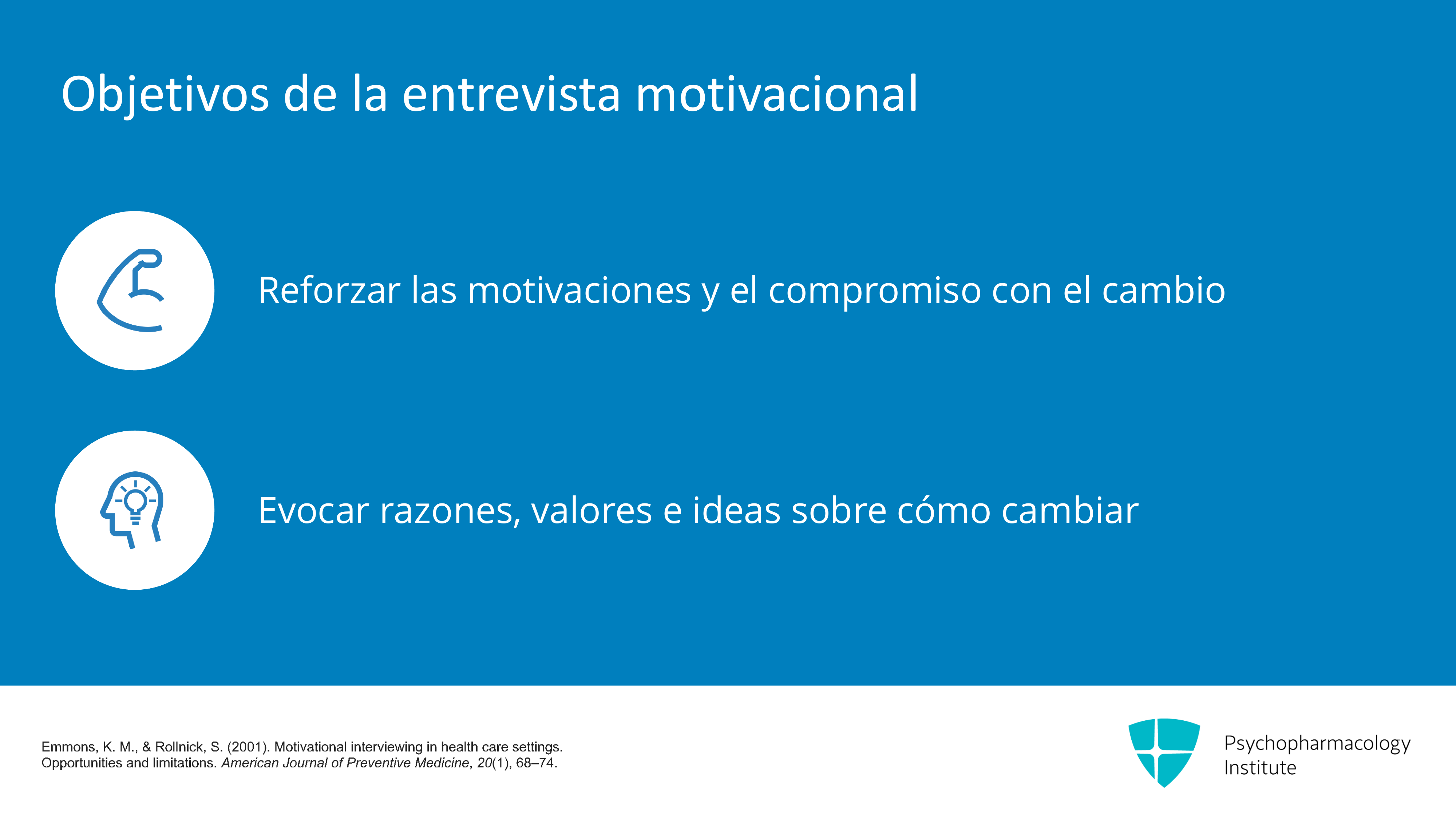 Objetivos de la entrevista motivacional

Reforzar las motivaciones y el compromiso con el cambio

Evocar razones, valores e ideas sobre cómo cambiar

Emmons, K. M., & Rollnick, S. (2001). Motivational interviewing in health care settings. Opportunities and limitations. American Journal of Preventive Medicine, 20(1), 68–74.

Psychopharmacology
Institute